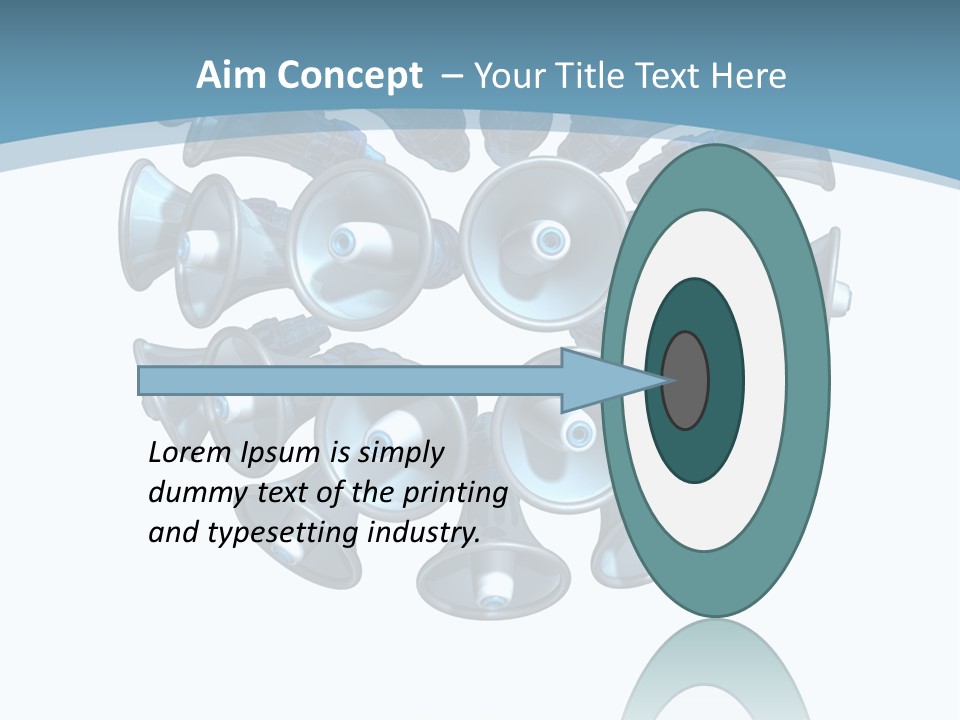 Aim Concept – Your Title Text Here

Lorem Ipsum is simply dummy text of the printing and typesetting industry.